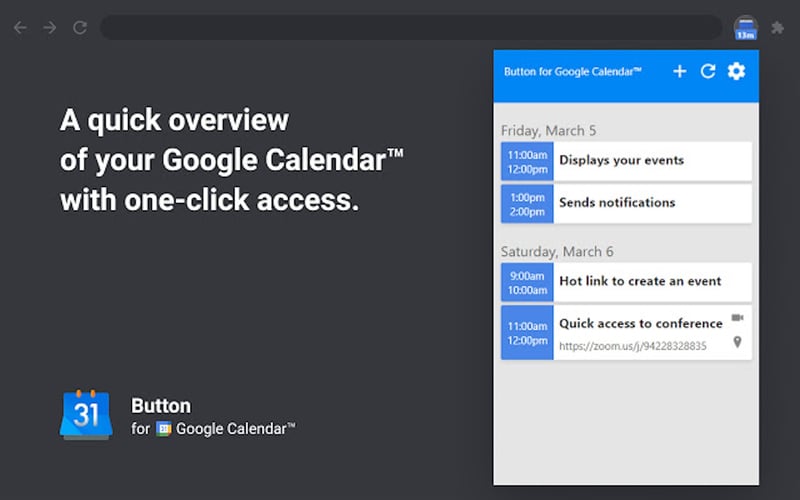 13m

A quick overview of your Google Calendar™ with one-click access.

31

Button
for Google Calendar™

Button for Google Calendar™

Friday, March 5

11:00am
12:00pm
Displays your events

1:00pm
2:00pm
Sends notifications

Saturday, March 6

9:00am
10:00am
Hot link to create an event

11:00am
12:00pm
Quick access to conference
https://zoom.us/j/94228328835